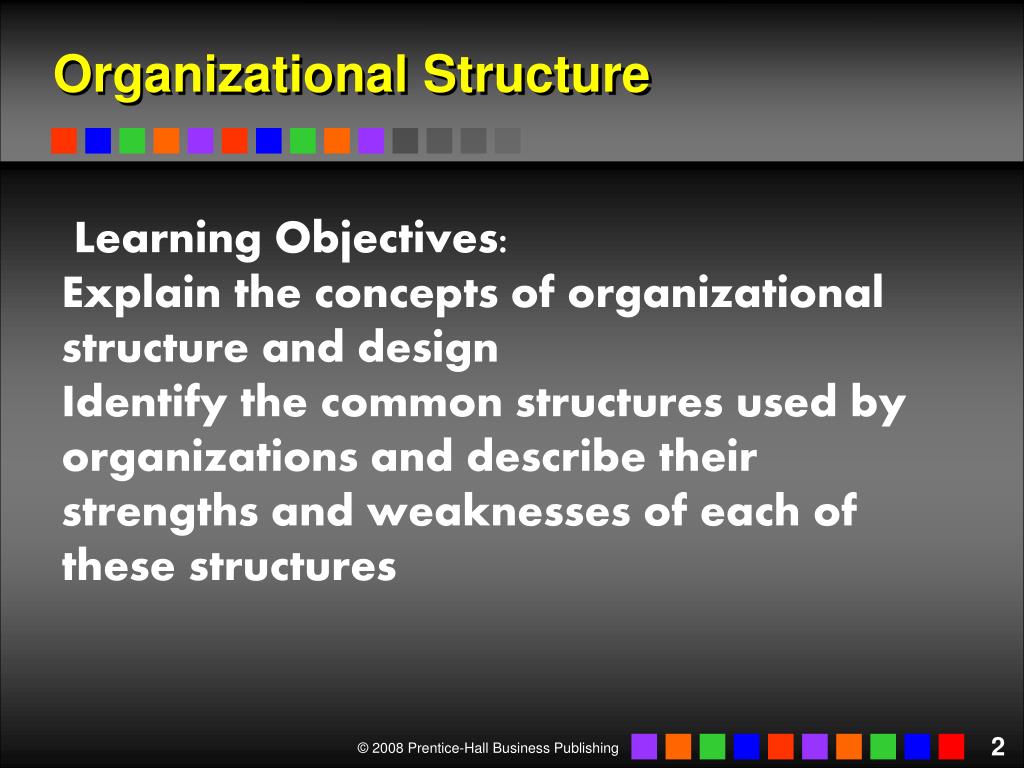 Organizational Structure

Learning Objectives:
Explain the concepts of organizational structure and design
Identify the common structures used by organizations and describe their strengths and weaknesses of each of these structures

© 2008 Prentice-Hall Business Publishing

2